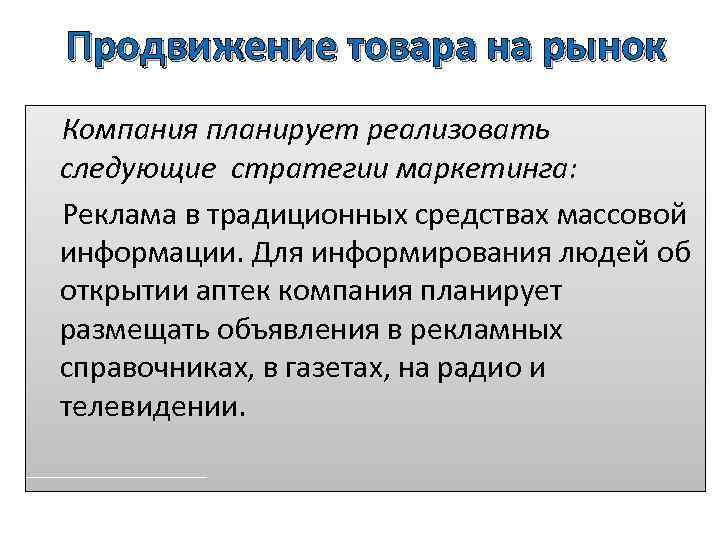 Продвижение товара на рынок

Компания планирует реализовать следующие стратегии маркетинга:

Реклама в традиционных средствах массовой информации. Для информирования людей об открытии аптек компания планирует размещать объявления в рекламных справочниках, в газетах, на радио и телевидении.